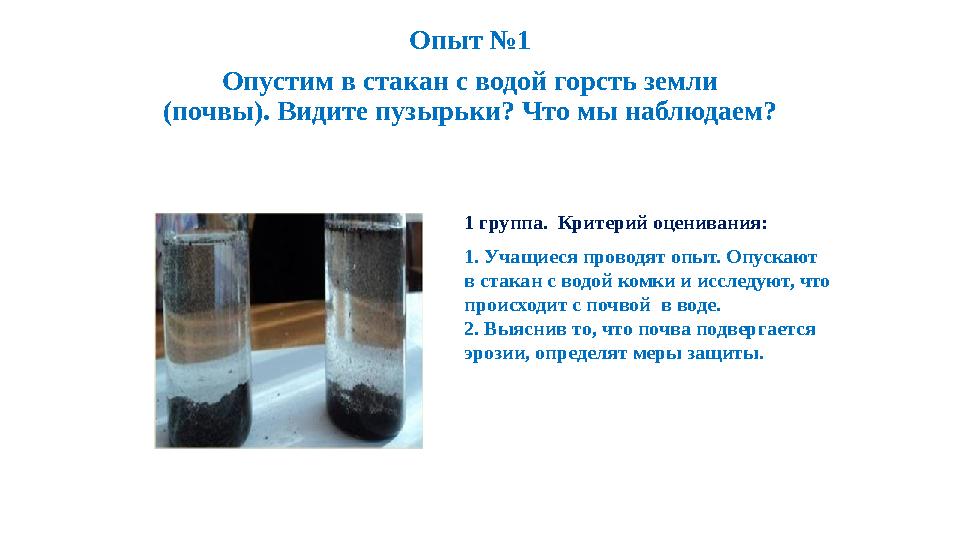 Опыт №1

Опустим в стакан с водой горсть земли (почвы). Видите пузырьки? Что мы наблюдаем?

1 группа. Критерий оценивания:

1. Учащиеся проводят опыт. Опускают в стакан с водой комки и исследуют, что происходит с почвой в воде.
2. Выяснив то, что почва подвергается эрозии, определят меры защиты.